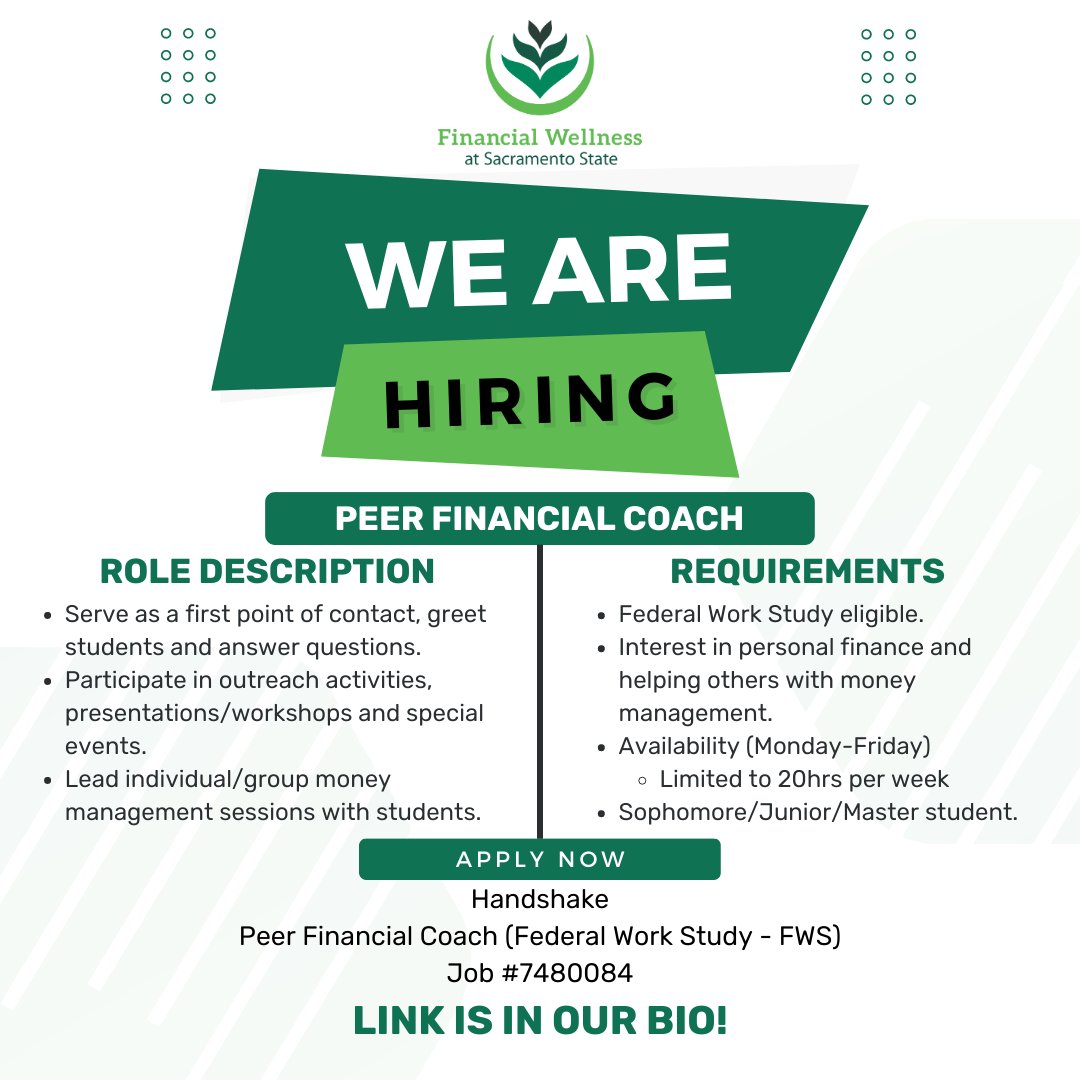 Financial Wellness
at Sacramento State

WE ARE
HIRING

PEER FINANCIAL COACH

ROLE DESCRIPTION

- Serve as a first point of contact, greet students and answer questions.
- Participate in outreach activities, presentations/workshops and special events.
- Lead individual/group money management sessions with students.

REQUIREMENTS

- Federal Work Study eligible.
- Interest in personal finance and helping others with money management.
- Availability (Monday-Friday)
  - Limited to 20hrs per week
- Sophomore/Junior/Master student.

APPLY NOW

Handshake
Peer Financial Coach (Federal Work Study - FWS)
Job #7480084

LINK IS IN OUR BIO!